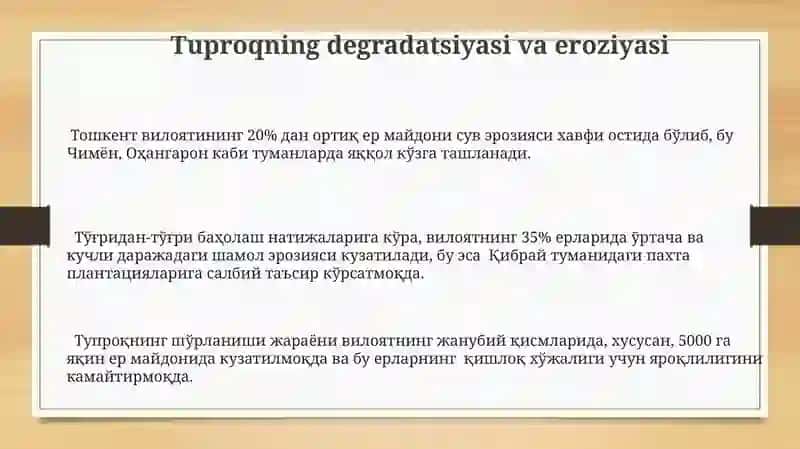 Tuproqning degradatsiyasi va eroziyasi

Тошкент вилоятининг 20% дан ортиқ ер майдони сув эрозияси хавфи остида бўлиб, бу Чимён, Оҳангарон каби туманларда яққол кўзга ташланади.

Тўғридан-тўғри баҳолаш натижаларига кўра, вилоятнинг 35% ерларида ўртача ва кучли даражадаги шамол эрозияси кузатилади, бу эса Қибрай туманидаги пахта плантацияларига салбий таъсир кўрсатмоқда.

Тупроқнинг шўрланиши жараёни вилоятнинг жанубий қисмларида, хусусан, 5000 га яқин ер майдонида кузатилмоқда ва бу ерларнинг қишлоқ хўжалиги учун яроқлилигини камайтирмоқда.